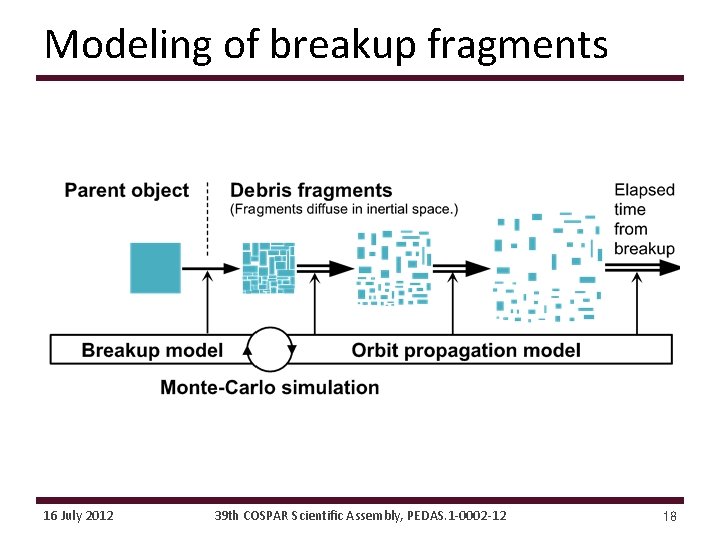 Modeling of breakup fragments

Parent object

Debris fragments
(Fragments diffuse in inertial space.)

Elapsed time from breakup

Breakup model

Orbit propagation model

Monte-Carlo simulation

16 July 2012

39th COSPAR Scientific Assembly, PEDAS.1-0002-12

18